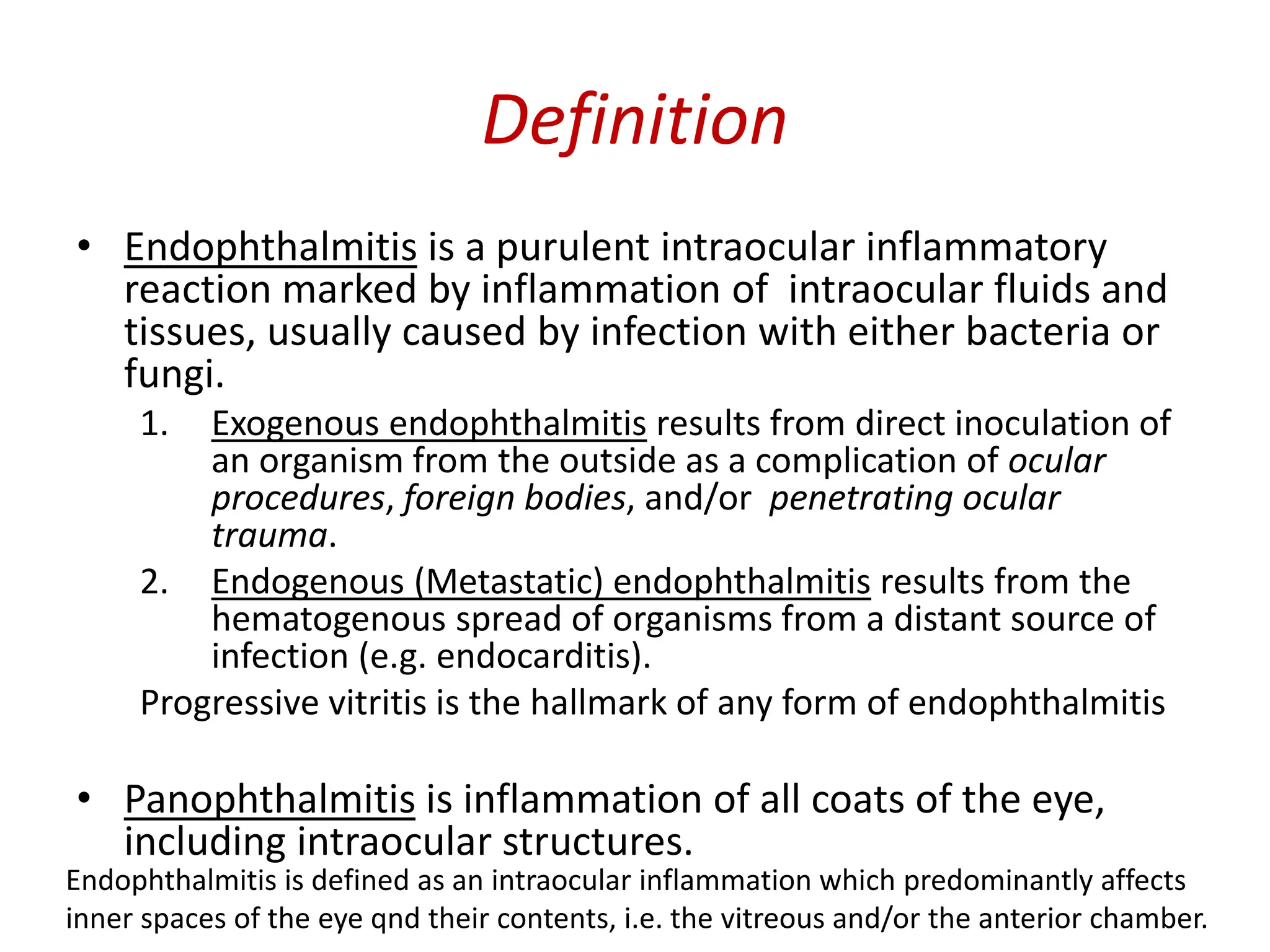 Definition

• Endophthalmitis is a purulent intraocular inflammatory reaction marked by inflammation of intraocular fluids and tissues, usually caused by infection with either bacteria or fungi.

1. Exogenous endophthalmitis results from direct inoculation of an organism from the outside as a complication of ocular procedures, foreign bodies, and/or penetrating ocular trauma.

2. Endogenous (Metastatic) endophthalmitis results from the hematogenous spread of organisms from a distant source of infection (e.g. endocarditis).

Progressive vitritis is the hallmark of any form of endophthalmitis

• Panophthalmitis is inflammation of all coats of the eye, including intraocular structures.

Endophthalmitis is defined as an intraocular inflammation which predominantly affects inner spaces of the eye qnd their contents, i.e. the vitreous and/or the anterior chamber.